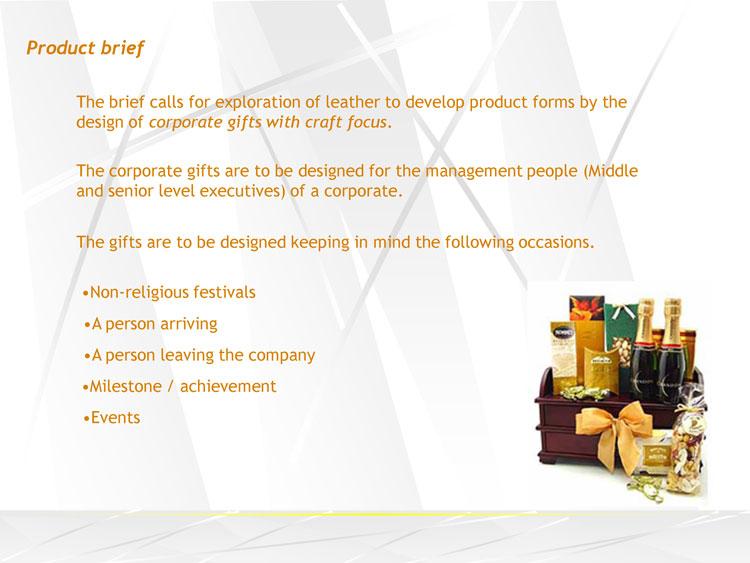 Product brief

The brief calls for exploration of leather to develop product forms by the design of corporate gifts with craft focus.

The corporate gifts are to be designed for the management people (Middle and senior level executives) of a corporate.

The gifts are to be designed keeping in mind the following occasions.

•Non-religious festivals

•A person arriving

•A person leaving the company

•Milestone / achievement

•Events